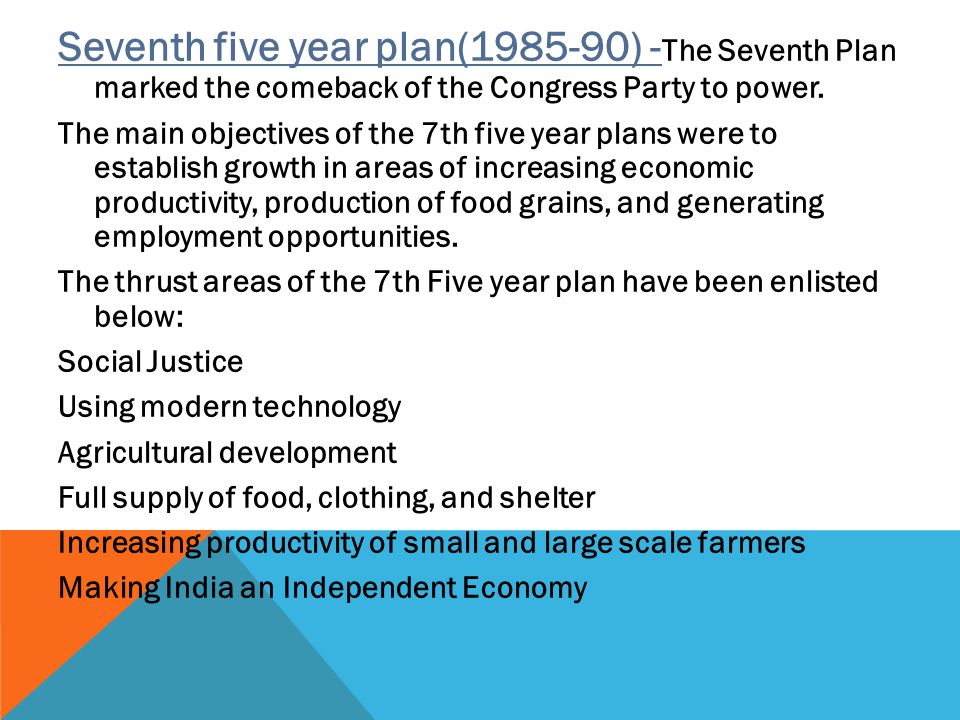 Seventh five year plan(1985-90) -The Seventh Plan marked the comeback of the Congress Party to power.

The main objectives of the 7th five year plans were to establish growth in areas of increasing economic productivity, production of food grains, and generating employment opportunities.

The thrust areas of the 7th Five year plan have been enlisted below:

Social Justice

Using modern technology

Agricultural development

Full supply of food, clothing, and shelter

Increasing productivity of small and large scale farmers

Making India an Independent Economy